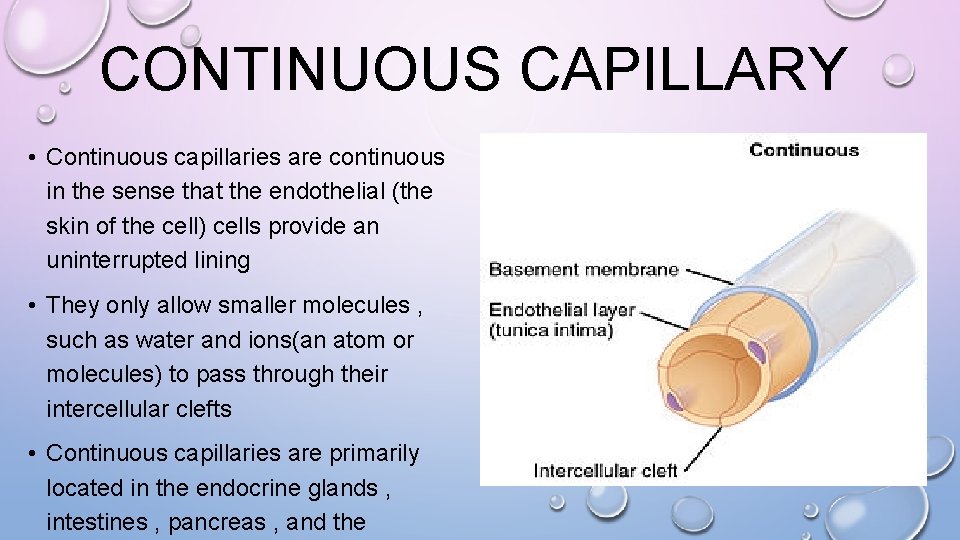 CONTINUOUS CAPILLARY

• Continuous capillaries are continuous in the sense that the endothelial (the skin of the cell) cells provide an uninterrupted lining

• They only allow smaller molecules , such as water and ions(an atom or molecules) to pass through their intercellular clefts

• Continuous capillaries are primarily located in the endocrine glands , intestines , pancreas , and the

Continuous

Basement membrane

Endothelial layer (tunica intima)

Intercellular cleft